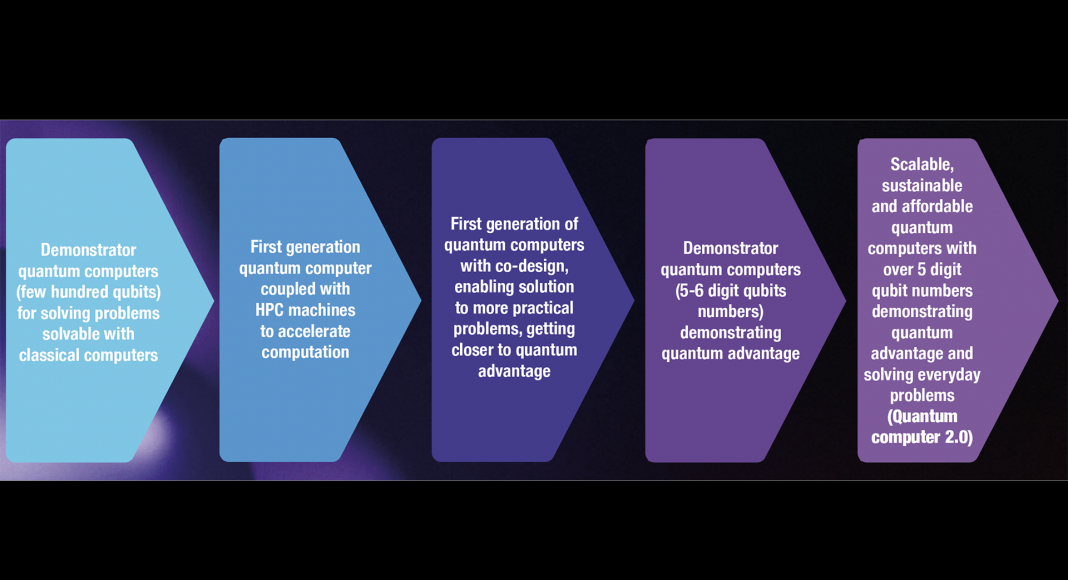 Demonstrator quantum computers (few hundred qubits) for solving problems solvable with classical computers

First generation quantum computer coupled with HPC machines to accelerate computation

First generation of quantum computers with co-design, enabling solution to more practical problems, getting closer to quantum advantage

Demonstrator quantum computers (5-6 digit qubits numbers) demonstrating quantum advantage

Scalable, sustainable and affordable quantum computers with over 5 digit qubit numbers demonstrating quantum advantage and solving everyday problems (Quantum computer 2.0)